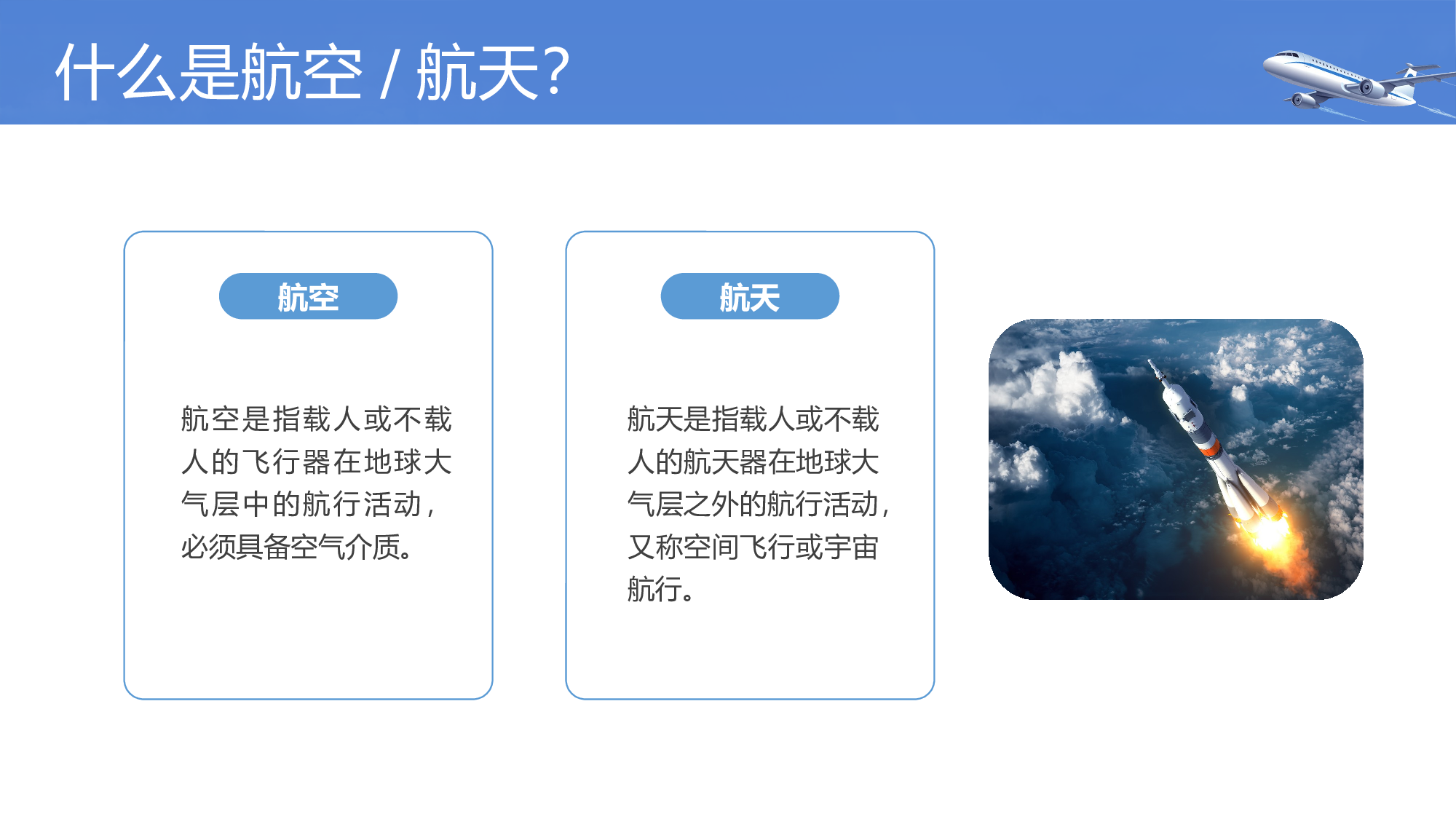 什么是航空 / 航天?

航空

航空是指载人或不载人的飞行器在地球大气层中的航行活动，必须具备空气介质。

航天

航天是指载人或不载人的航天器在地球大气层之外的航行活动，又称空间飞行或宇宙航行。